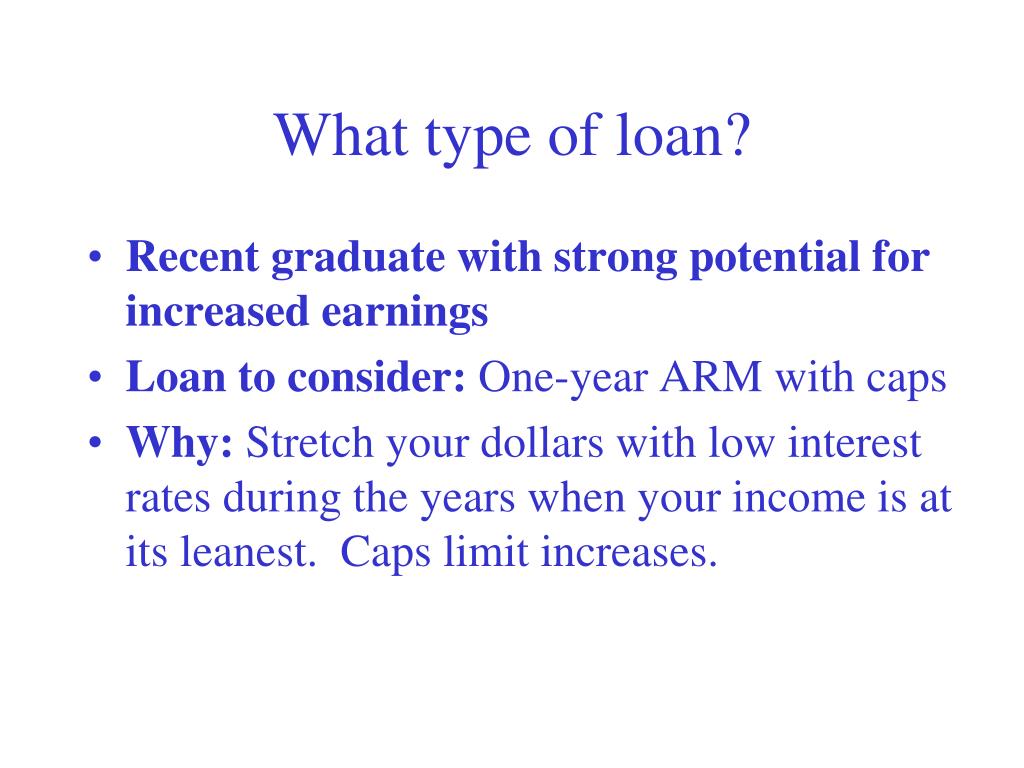 What type of loan?

• Recent graduate with strong potential for increased earnings
• Loan to consider: One-year ARM with caps
• Why: Stretch your dollars with low interest rates during the years when your income is at its leanest. Caps limit increases.